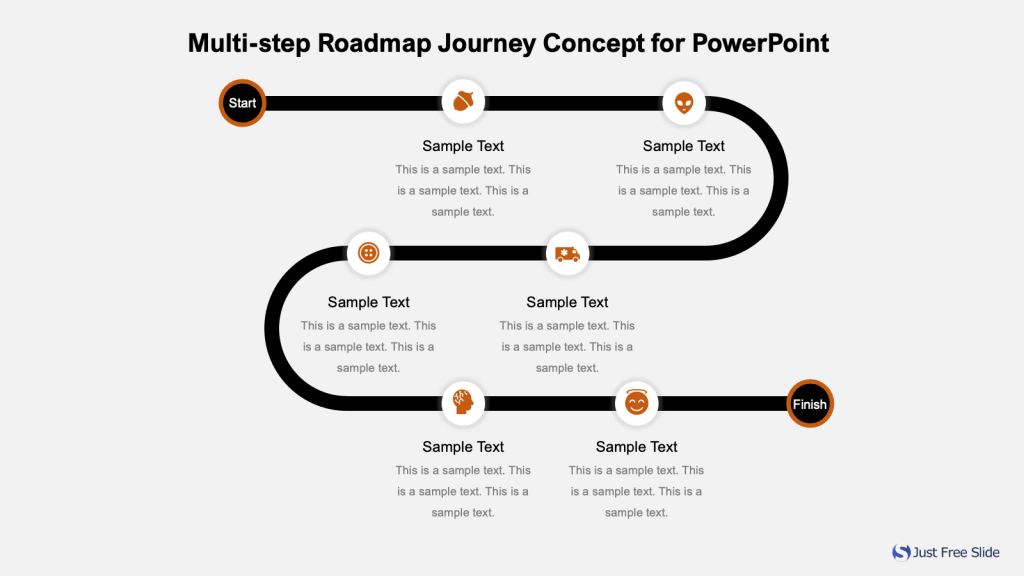 Multi-step Roadmap Journey Concept for PowerPoint

Start

Sample Text
This is a sample text. This is a sample text. This is a sample text.

Sample Text
This is a sample text. This is a sample text. This is a sample text.

Sample Text
This is a sample text. This is a sample text. This is a sample text.

Sample Text
This is a sample text. This is a sample text. This is a sample text.

Sample Text
This is a sample text. This is a sample text. This is a sample text.

Sample Text
This is a sample text. This is a sample text. This is a sample text.

Finish

Just Free Slide